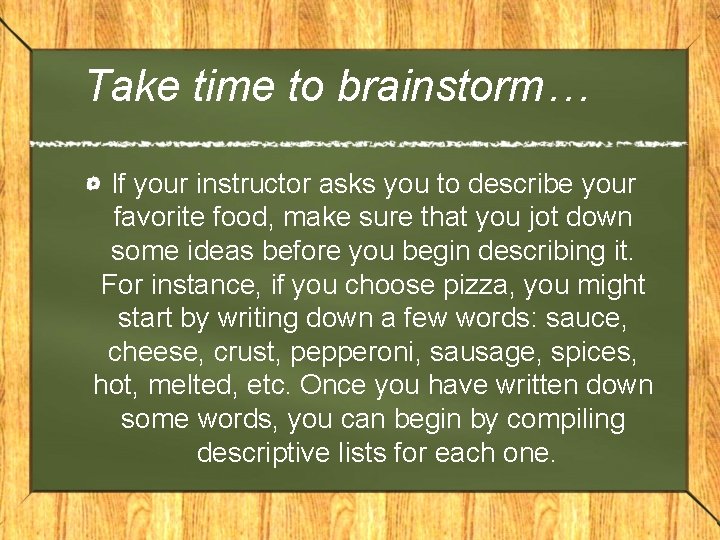 Take time to brainstorm…

If your instructor asks you to describe your favorite food, make sure that you jot down some ideas before you begin describing it. For instance, if you choose pizza, you might start by writing down a few words: sauce, cheese, crust, pepperoni, sausage, spices, hot, melted, etc. Once you have written down some words, you can begin by compiling descriptive lists for each one.